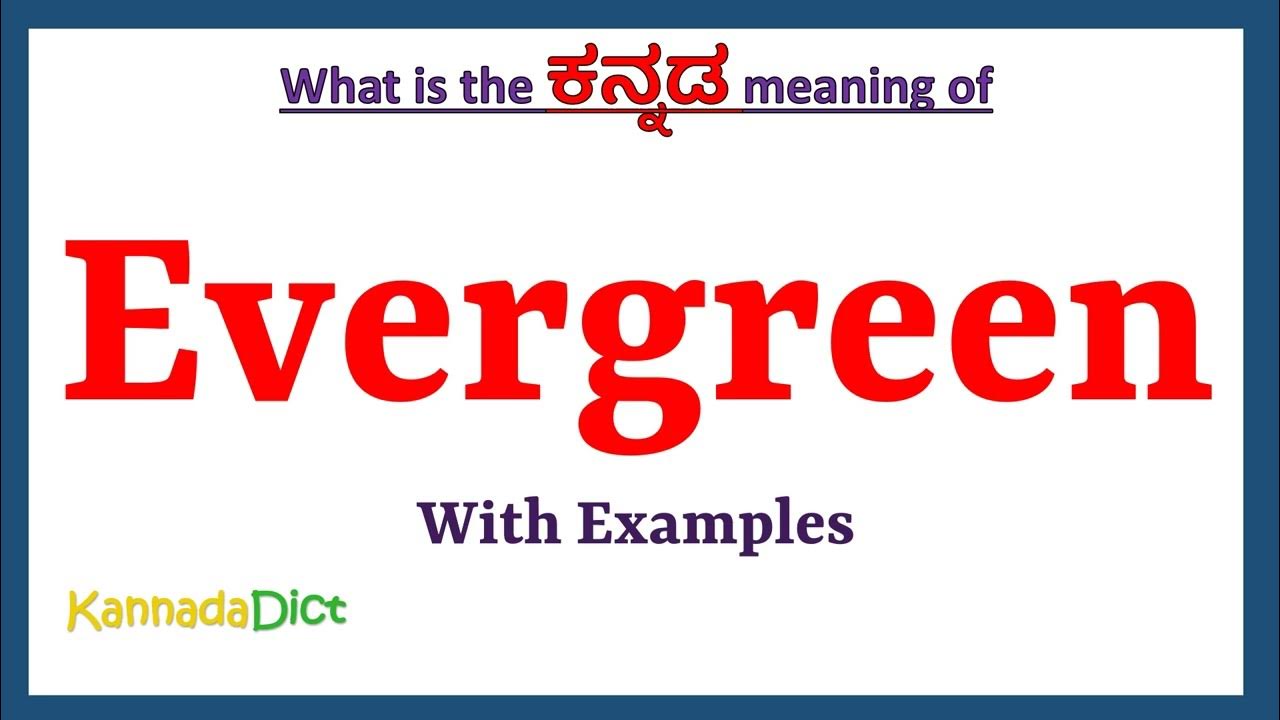 What is the ಕನ್ನಡ meaning of

Evergreen

With Examples

KannadaDict